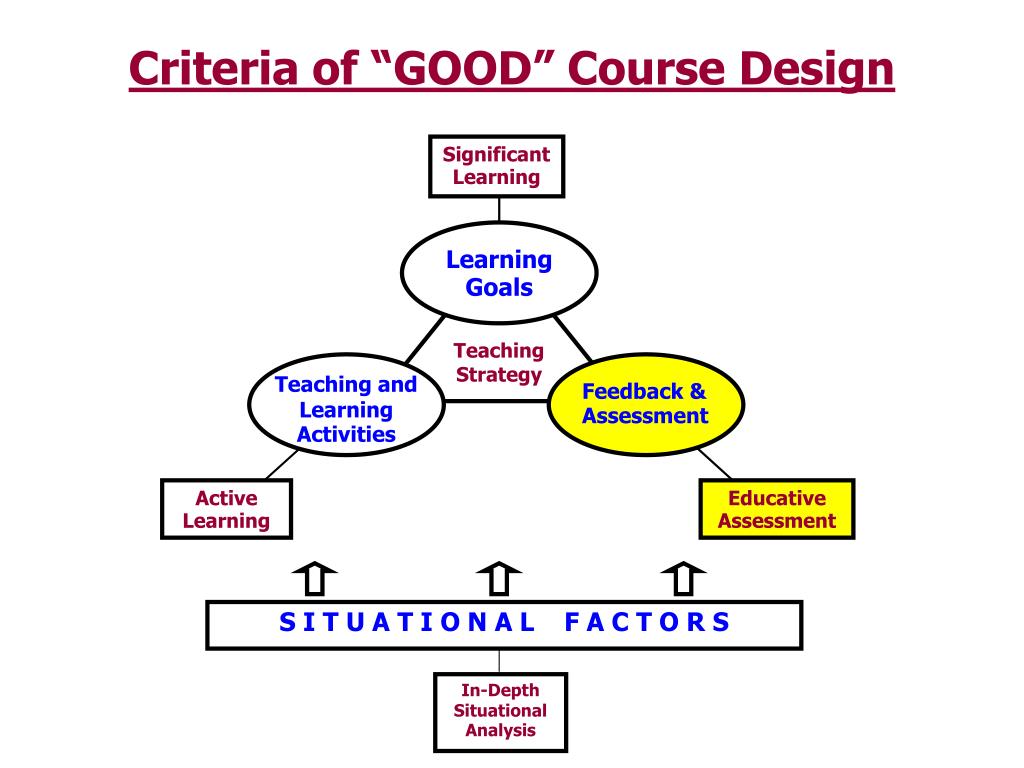 Criteria of “GOOD” Course Design

Significant Learning

Learning Goals

Teaching Strategy

Teaching and Learning Activities

Feedback & Assessment

Active Learning

Educative Assessment

S I T U A T I O N A L   F A C T O R S

In-Depth Situational Analysis